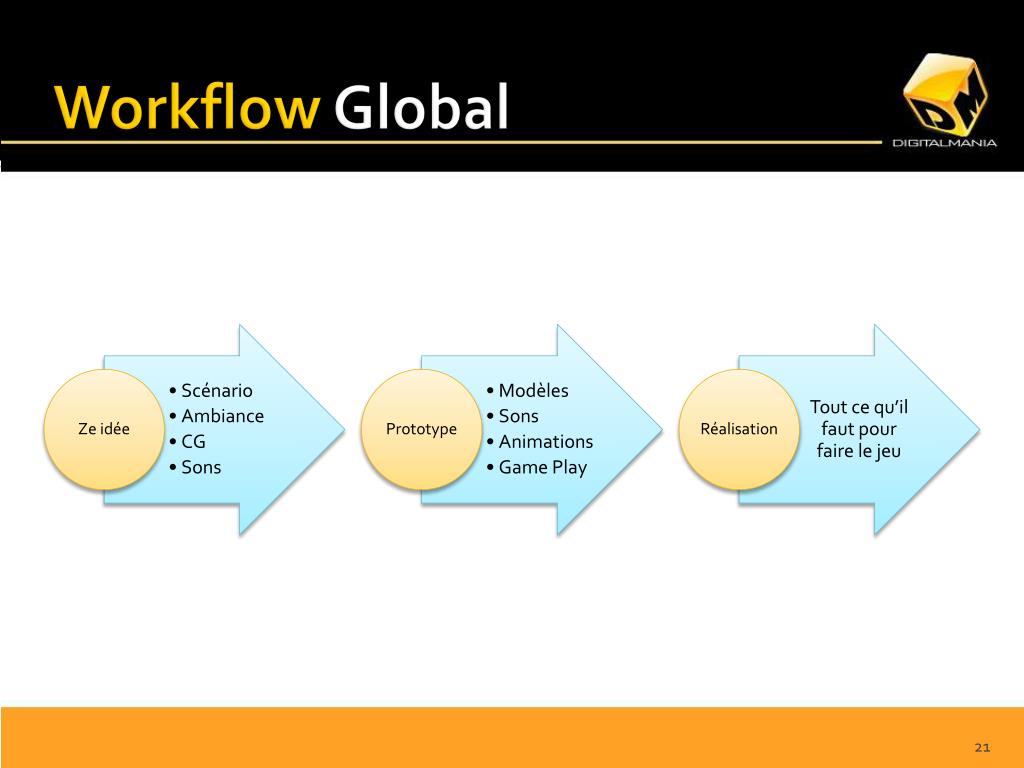 Workflow Global

DIGITALMANIA

Ze idée

• Scénario
• Ambiance
• CG
• Sons

Prototype

• Modèles
• Sons
• Animations
• Game Play

Réalisation

Tout ce qu'il faut pour faire le jeu

21